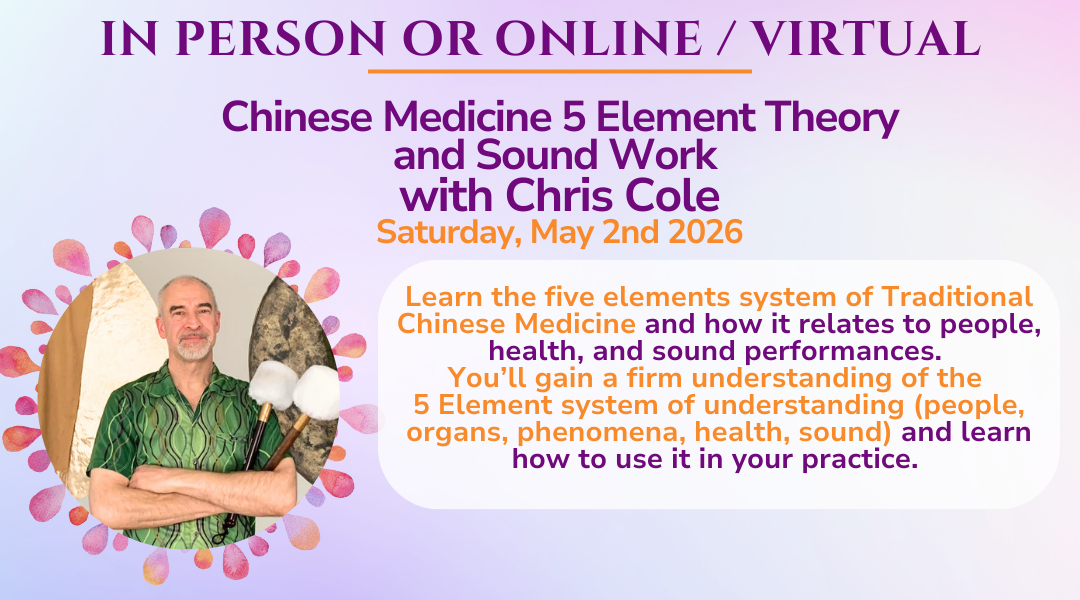 IN PERSON OR ONLINE / VIRTUAL

Chinese Medicine 5 Element Theory and Sound Work with Chris Cole

Saturday, May 2nd 2026

Learn the five elements system of Traditional Chinese Medicine and how it relates to people, health, and sound performances.
You'll gain a firm understanding of the 5 Element system of understanding (people, organs, phenomena, health, sound) and learn how to use it in your practice.